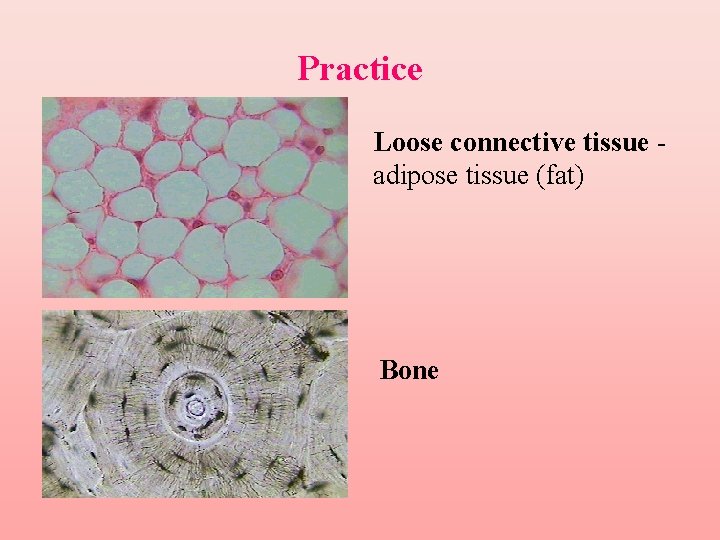 Practice

Loose connective tissue - adipose tissue (fat)

Bone